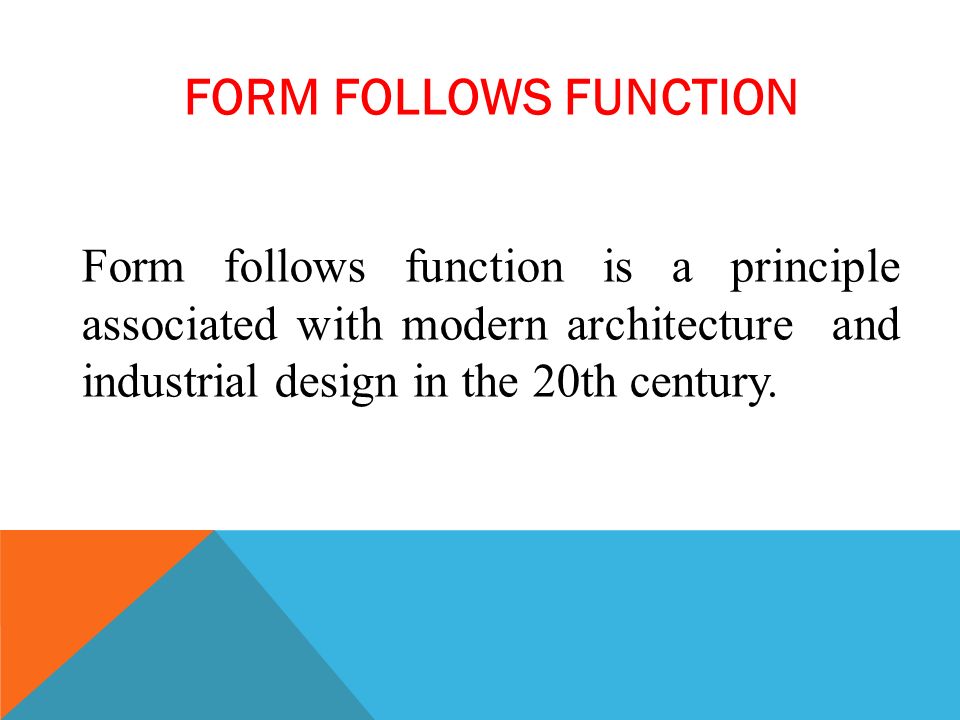 FORM FOLLOWS FUNCTION

Form follows function is a principle associated with modern architecture and industrial design in the 20th century.